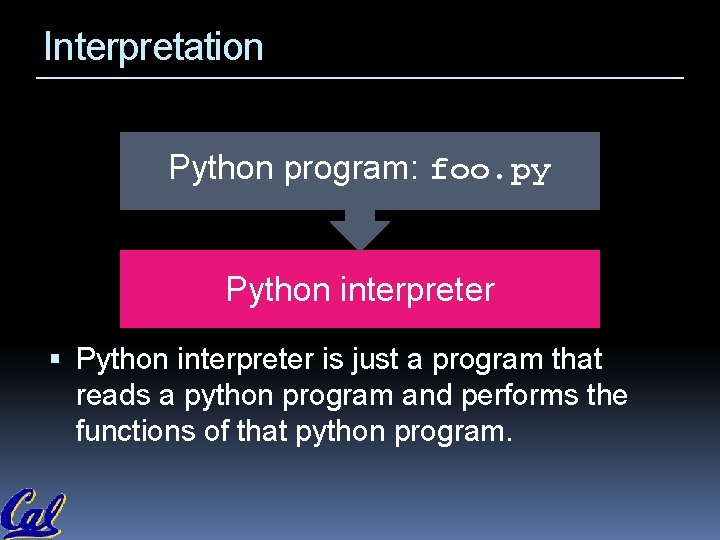 Interpretation

Python program: foo.py

Python interpreter

▪ Python interpreter is just a program that reads a python program and performs the functions of that python program.

Cal